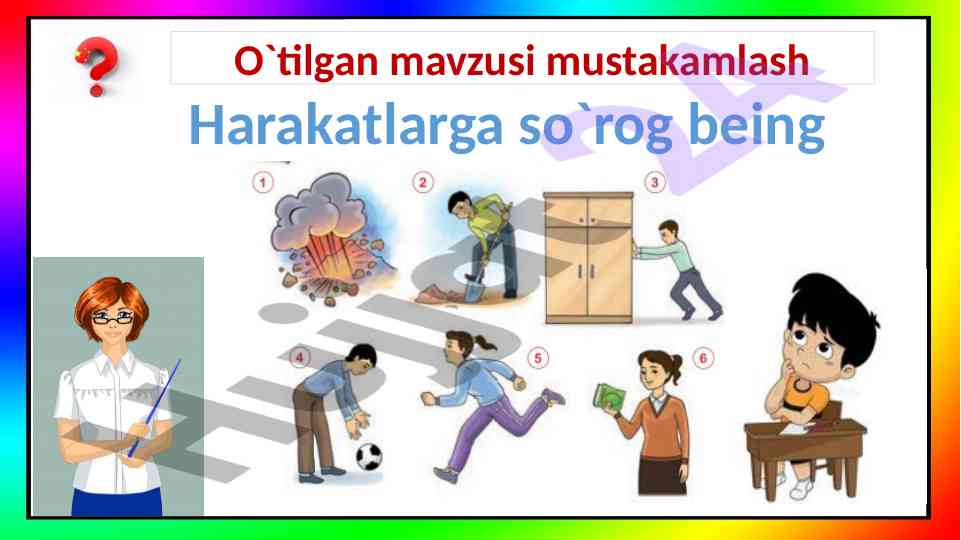 O`tilgan mavzusi mustakamlash

Harakatlarga so`rog being

1

2

3

4

5

6